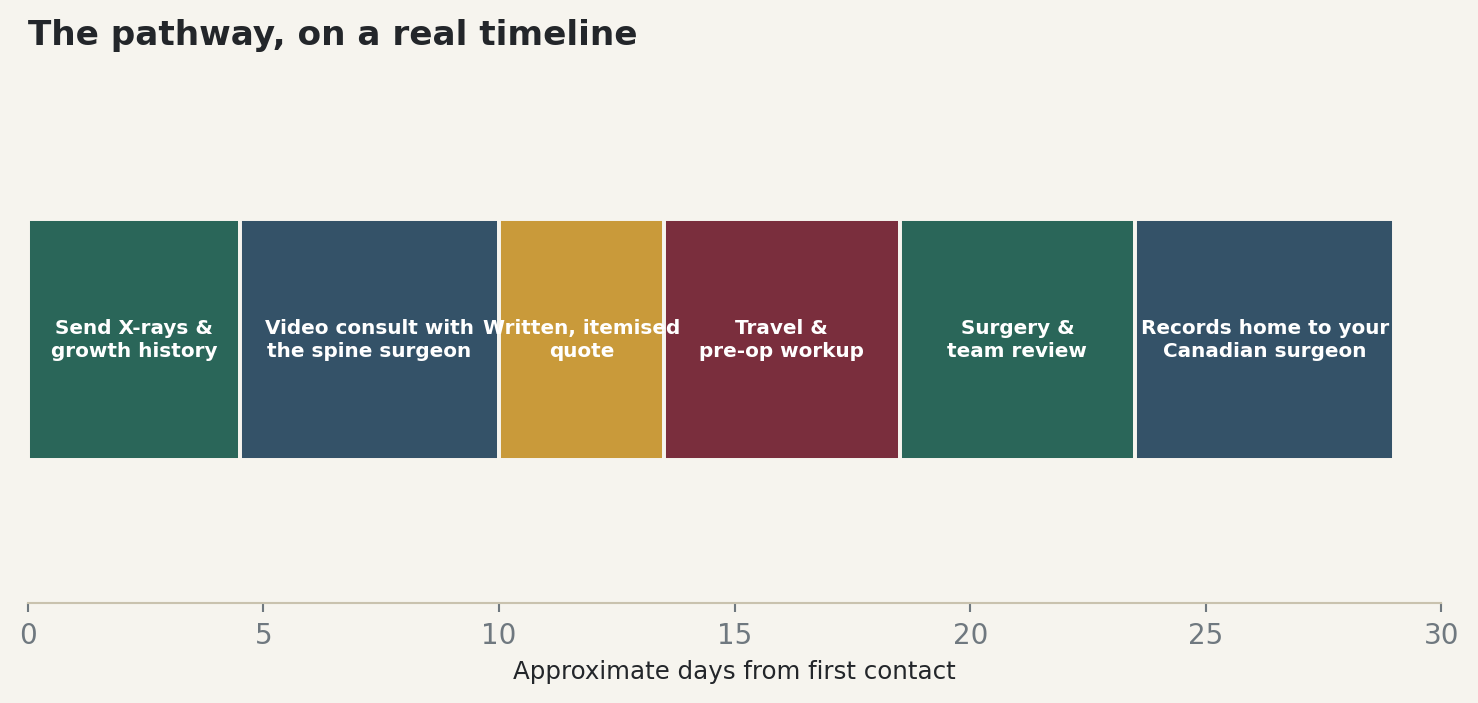 The pathway, on a real timeline

Send X-rays & growth history

Video consult with the spine surgeon

Written, itemised quote

Travel & pre-op workup

Surgery & team review

Records home to your Canadian surgeon

0
5
10
15
20
25
30

Approximate days from first contact